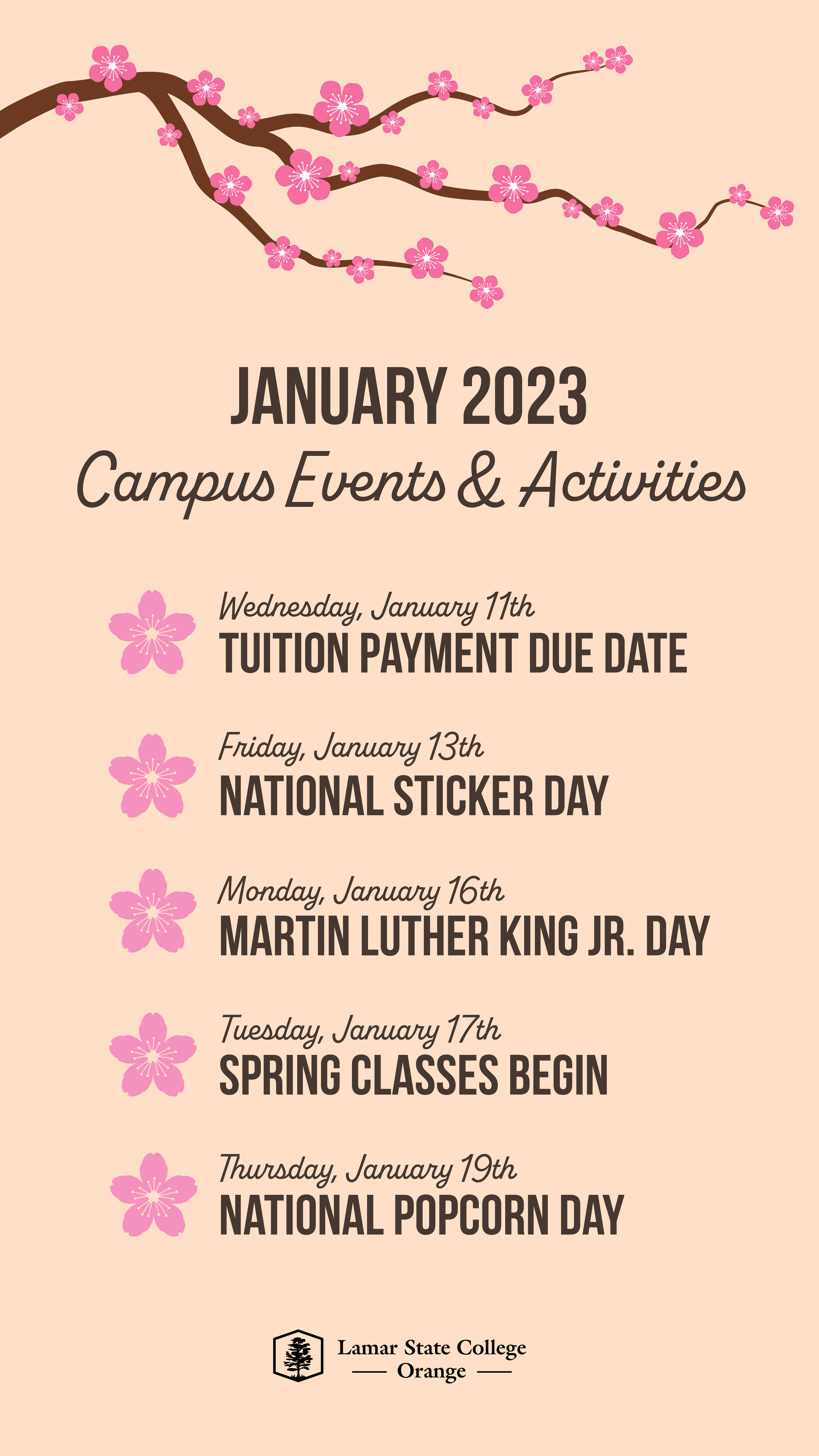 JANUARY 2023
Campus Events & Activities

Wednesday, January 11th
TUITION PAYMENT DUE DATE

Friday, January 13th
NATIONAL STICKER DAY

Monday, January 16th
MARTIN LUTHER KING JR. DAY

Tuesday, January 17th
SPRING CLASSES BEGIN

Thursday, January 19th
NATIONAL POPCORN DAY

Lamar State College
Orange